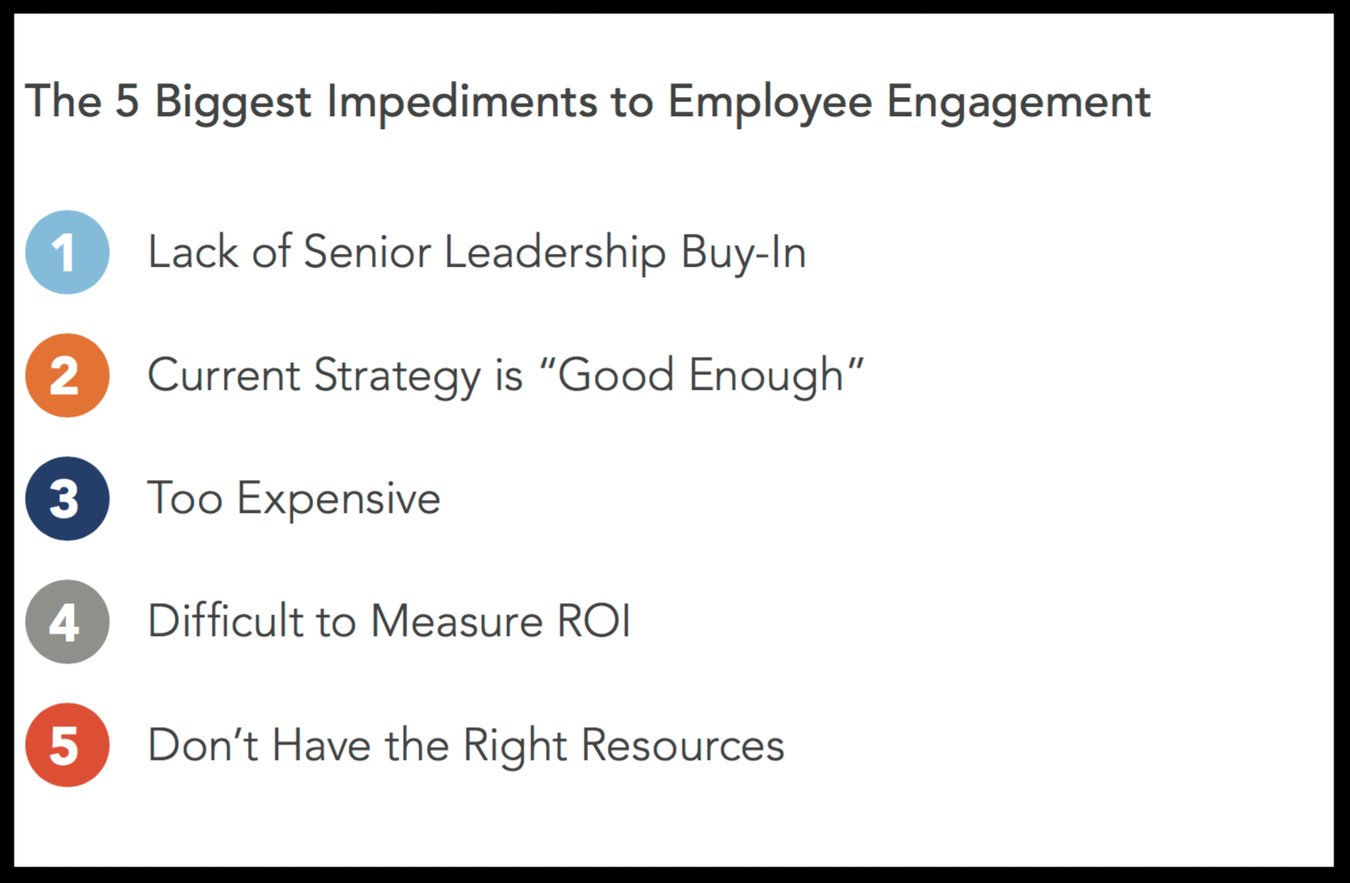 The 5 Biggest Impediments to Employee Engagement

1 Lack of Senior Leadership Buy-In

2 Current Strategy is “Good Enough”

3 Too Expensive

4 Difficult to Measure ROI

5 Don’t Have the Right Resources